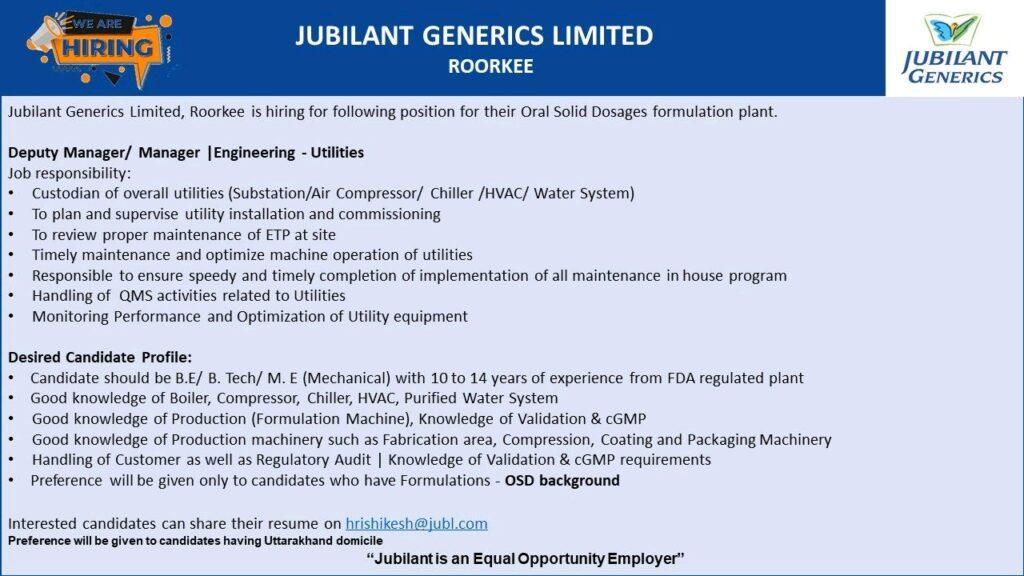 WE ARE HIRING

JUBILANT GENERICS LIMITED
ROORKEE

JUBILANT GENERICS

Jubilant Generics Limited, Roorkee is hiring for following position for their Oral Solid Dosages formulation plant.

Deputy Manager/ Manager |Engineering - Utilities
Job responsibility:
• Custodian of overall utilities (Substation/Air Compressor/ Chiller /HVAC/ Water System)
• To plan and supervise utility installation and commissioning
• To review proper maintenance of ETP at site
• Timely maintenance and optimize machine operation of utilities
• Responsible to ensure speedy and timely completion of implementation of all maintenance in house program
• Handling of QMS activities related to Utilities
• Monitoring Performance and Optimization of Utility equipment

Desired Candidate Profile:
• Candidate should be B.E/ B. Tech/ M. E (Mechanical) with 10 to 14 years of experience from FDA regulated plant
• Good knowledge of Boiler, Compressor, Chiller, HVAC, Purified Water System
• Good knowledge of Production (Formulation Machine), Knowledge of Validation & cGMP
• Good knowledge of Production machinery such as Fabrication area, Compression, Coating and Packaging Machinery
• Handling of Customer as well as Regulatory Audit | Knowledge of Validation & cGMP requirements
• Preference will be given only to candidates who have Formulations - OSD background

Interested candidates can share their resume on hrishikesh@jubl.com
Preference will be given to candidates having Uttarakhand domicile
"Jubilant is an Equal Opportunity Employer"